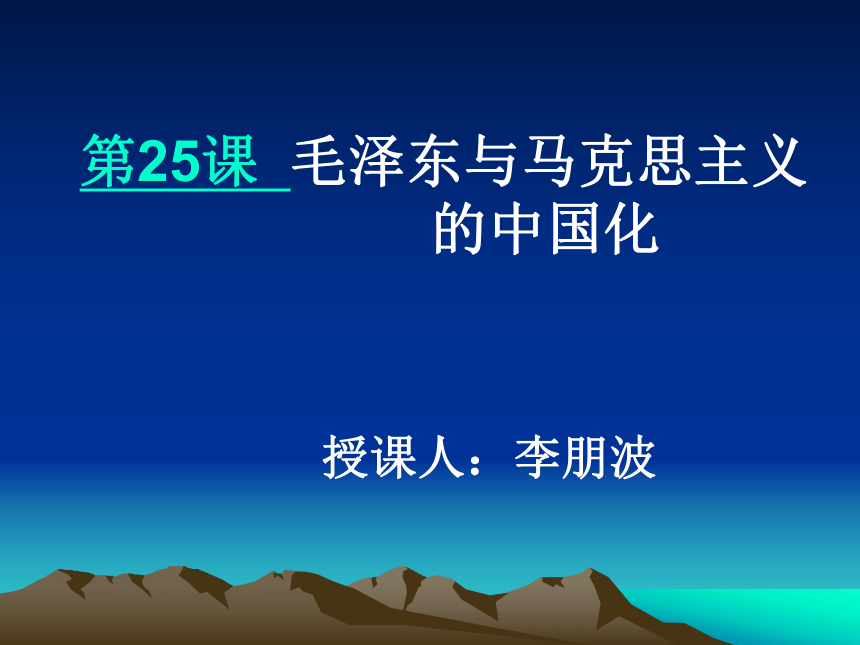 第25课 毛泽东与马克思主义的中国化

授课人：李朋波